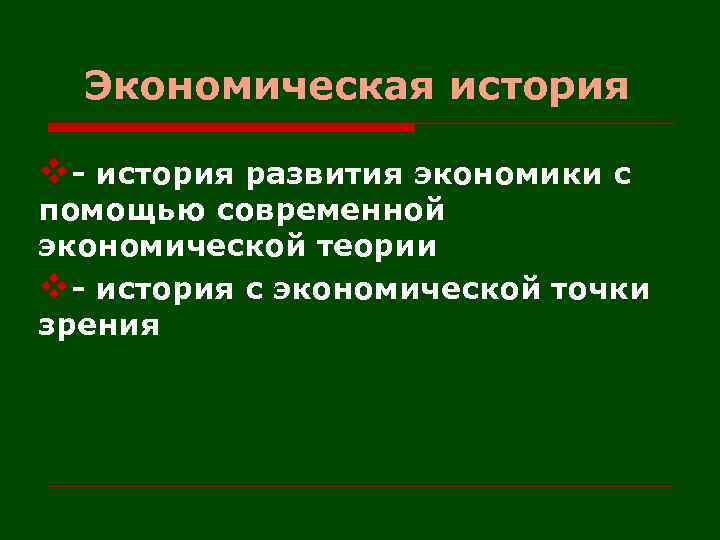 Экономическая история

- история развития экономики с помощью современной экономической теории

- история с экономической точки зрения